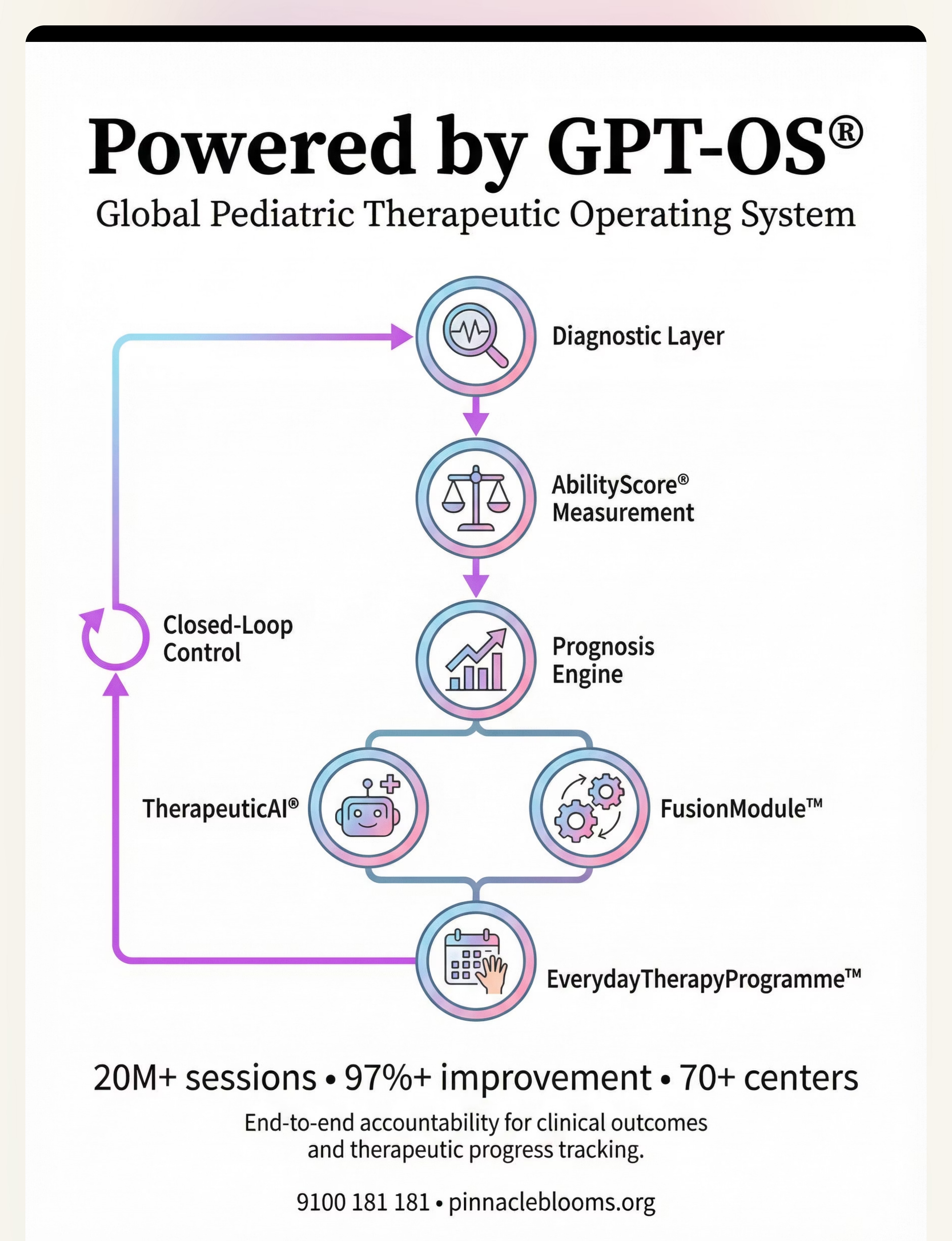 Powered by GPT-OS®
Global Pediatric Therapeutic Operating System

Diagnostic Layer

AbilityScore® Measurement

Closed-Loop Control

Prognosis Engine

TherapeuticAI®

FusionModule™

EverydayTherapyProgramme™

20M+ sessions • 97%+ improvement • 70+ centers

End-to-end accountability for clinical outcomes and therapeutic progress tracking.

9100 181 181 • pinnacleblooms.org